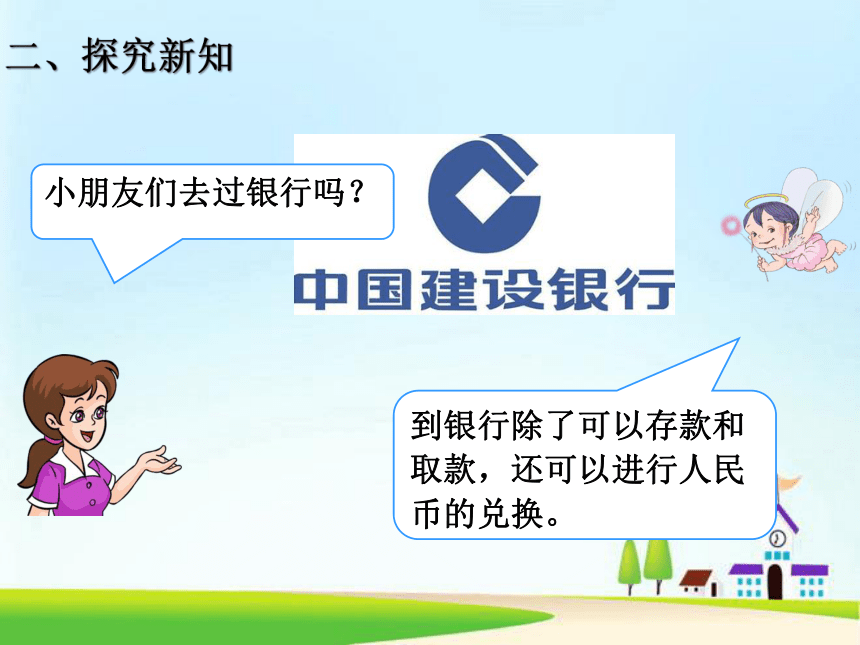 二、探究新知

小朋友们去过银行吗？

中国建设银行

到银行除了可以存款和取款，还可以进行人民币的兑换。